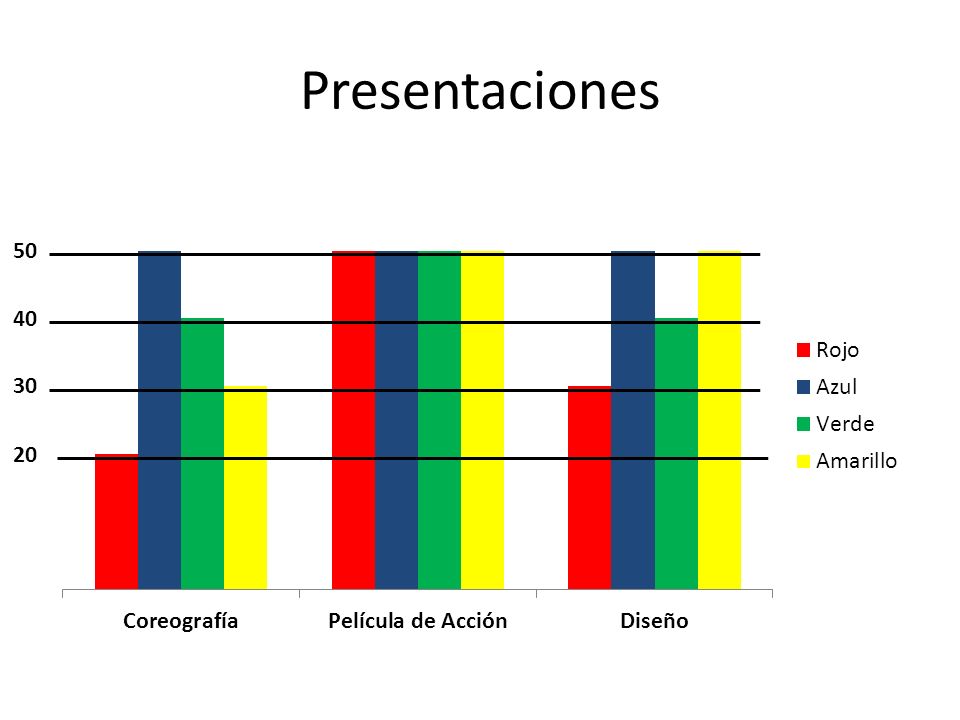 Presentaciones

50
40
30
20

Rojo
Azul
Verde
Amarillo

Coreografía
Película de Acción
Diseño